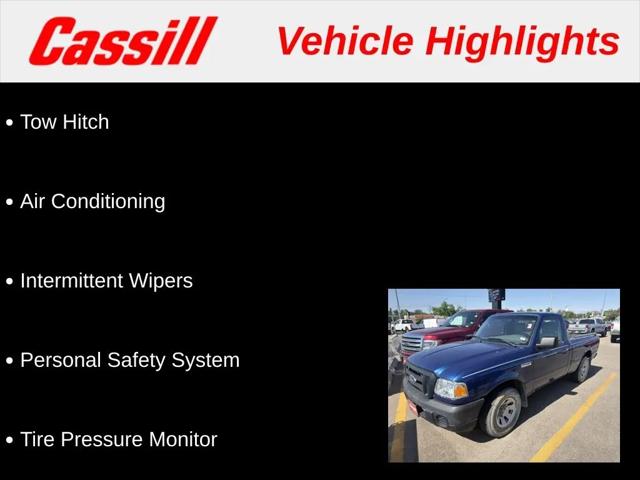 Cassill

Vehicle Highlights

• Tow Hitch

• Air Conditioning

• Intermittent Wipers

• Personal Safety System

• Tire Pressure Monitor